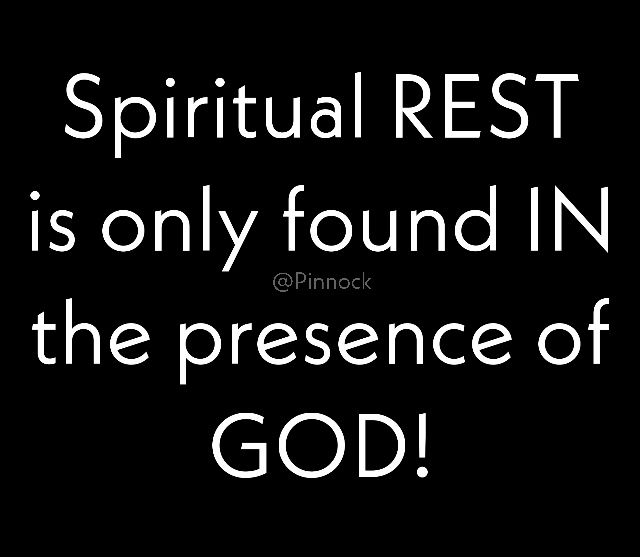 Spiritual REST is only found IN the presence of GOD!

@Pinnock